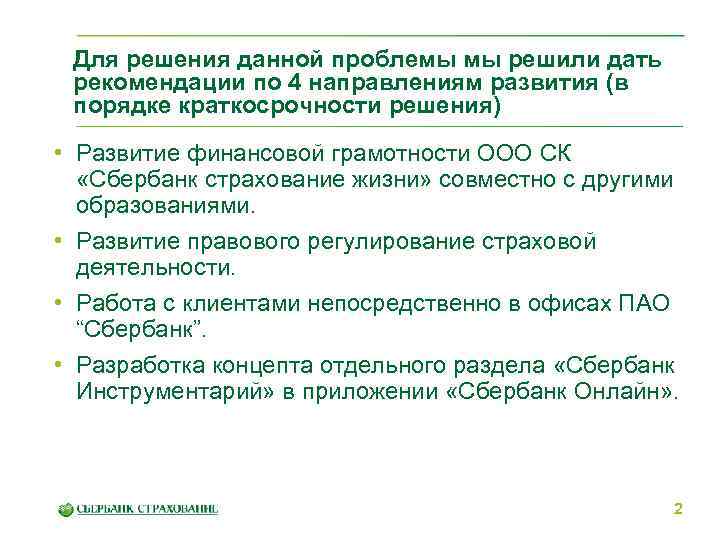 Для решения данной проблемы мы решили дать рекомендации по 4 направлениям развития (в порядке краткосрочности решения)

• Развитие финансовой грамотности ООО СК «Сбербанк страхование жизни» совместно с другими образованиями.

• Развитие правового регулирование страховой деятельности.

• Работа с клиентами непосредственно в офисах ПАО “Сбербанк”.

• Разработка концепта отдельного раздела «Сбербанк Инструментарий» в приложении «Сбербанк Онлайн».

СБЕРБАНК СТРАХОВАНИЕ

2